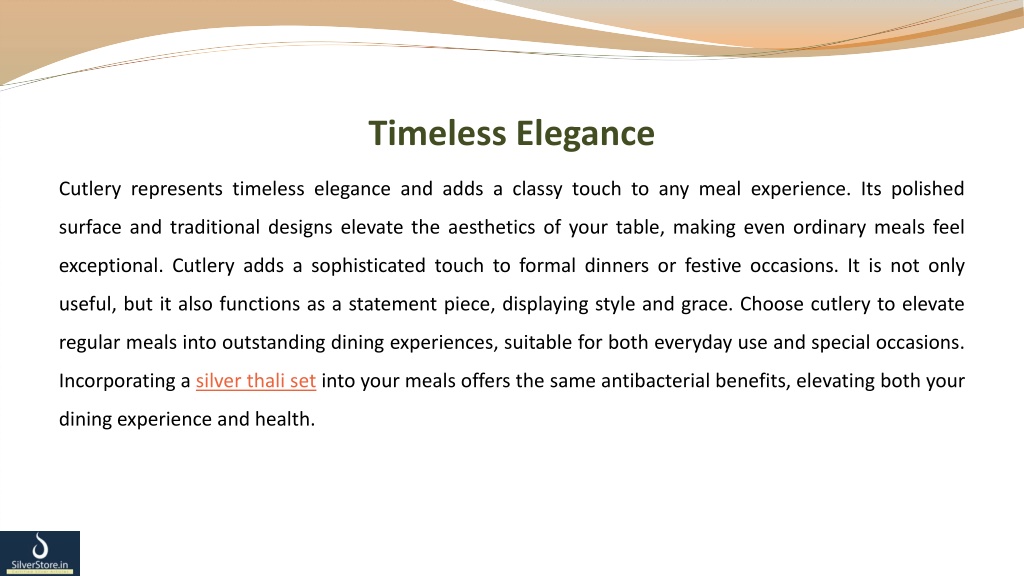 Timeless Elegance

Cutlery represents timeless elegance and adds a classy touch to any meal experience. Its polished surface and traditional designs elevate the aesthetics of your table, making even ordinary meals feel exceptional. Cutlery adds a sophisticated touch to formal dinners or festive occasions. It is not only useful, but it also functions as a statement piece, displaying style and grace. Choose cutlery to elevate regular meals into outstanding dining experiences, suitable for both everyday use and special occasions. Incorporating a silver thali set into your meals offers the same antibacterial benefits, elevating both your dining experience and health.

SilverStore.in